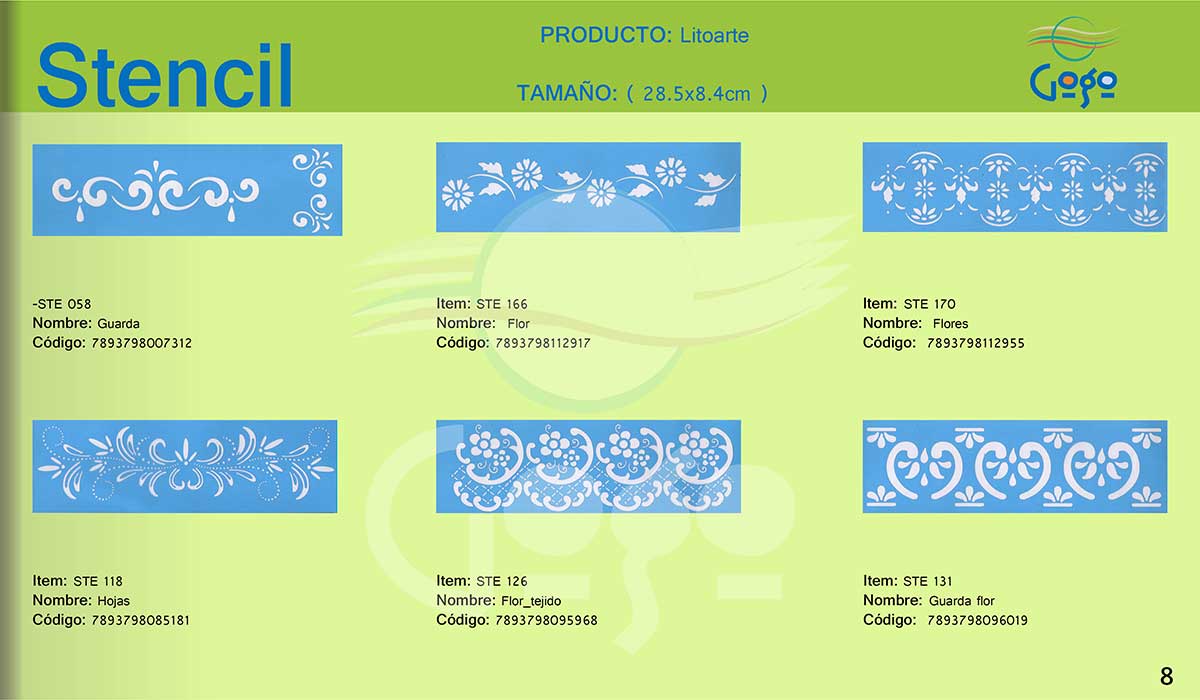 Stencil

PRODUCTO: Litoarte

TAMAÑO: ( 28.5x8.4cm )

Gogo

-STE 058
Nombre: Guarda
Código: 7893798007312

Item: STE 166
Nombre: Flor
Código: 7893798112917

Item: STE 170
Nombre: Flores
Código: 7893798112955

Item: STE 118
Nombre: Hojas
Código: 7893798085181

Item: STE 126
Nombre: Flor_tejido
Código: 7893798095968

Item: STE 131
Nombre: Guarda flor
Código: 7893798096019

8